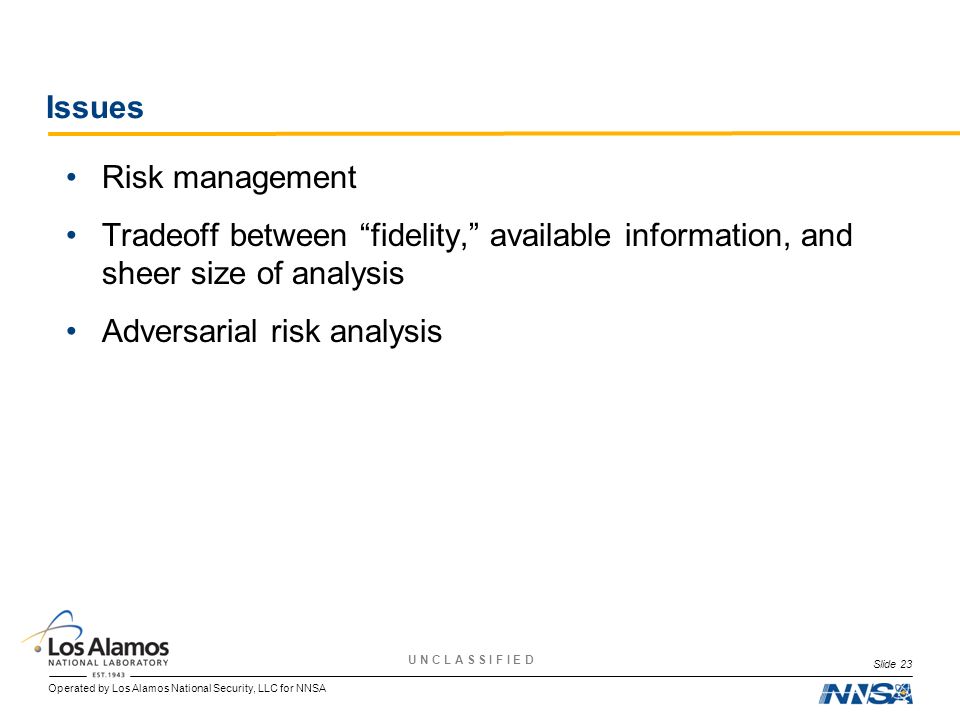 Issues

• Risk management

• Tradeoff between “fidelity,” available information, and sheer size of analysis

• Adversarial risk analysis

Los Alamos
NATIONAL LABORATORY
EST. 1943

UNCLASSIFIED

Slide 23

Operated by Los Alamos National Security, LLC for NNSA

NNSA